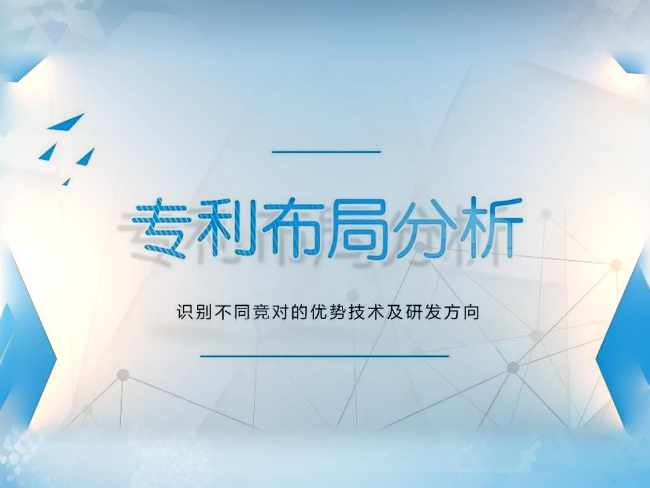 专利布局分析

识别不同竞对的优势技术及研发方向